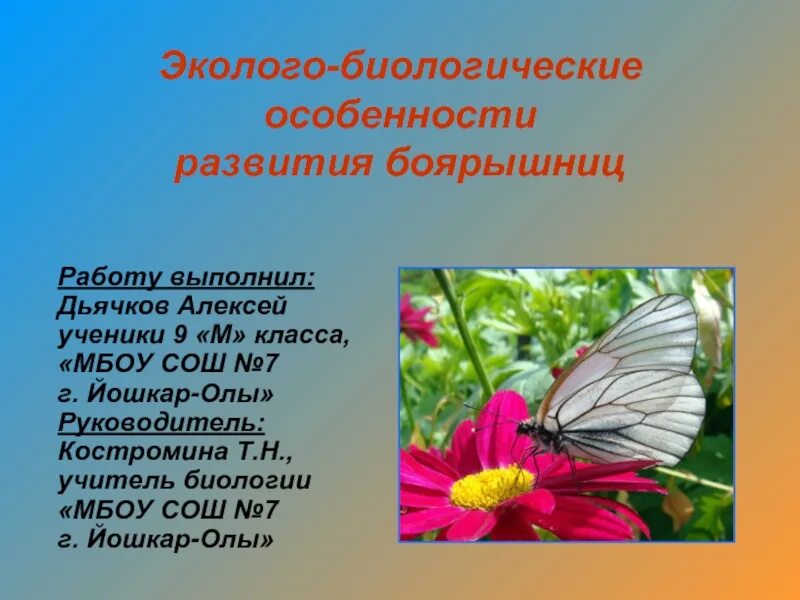 Эколого-биологические особенности развития боярышниц

Работу выполнил:
Дьячков Алексей
ученики 9 «М» класса,
«МБОУ СОШ №7
г. Йошкар-Олы»
Руководитель:
Костромина Т.Н.,
учитель биологии
«МБОУ СОШ №7
г. Йошкар-Олы»